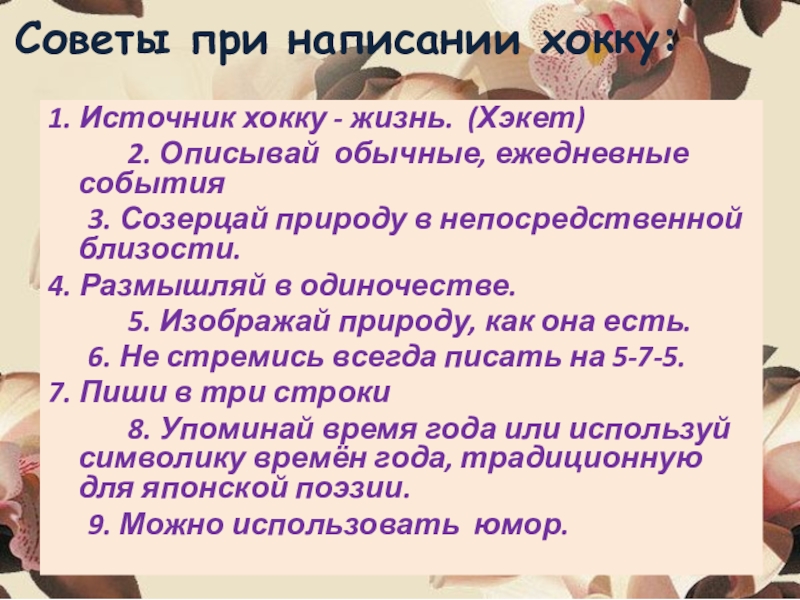 Советы при написании хокку:

1. Источник хокку - жизнь. (Хэкет)

2. Описывай обычные, ежедневные события

3. Созерцай природу в непосредственной близости.

4. Размышляй в одиночестве.

5. Изображай природу, как она есть.

6. Не стремись всегда писать на 5-7-5.

7. Пиши в три строки

8. Упоминай время года или используй символику времён года, традиционную для японской поэзии.

9. Можно использовать юмор.